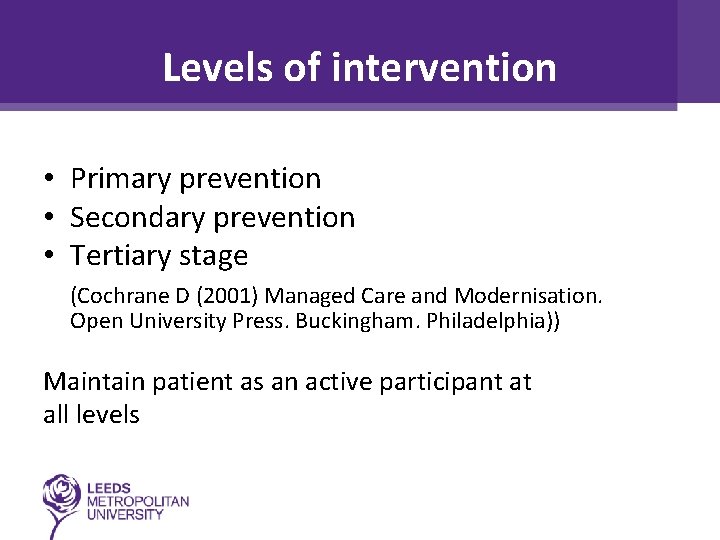 Levels of intervention

• Primary prevention
• Secondary prevention
• Tertiary stage

(Cochrane D (2001) Managed Care and Modernisation. Open University Press. Buckingham. Philadelphia))

Maintain patient as an active participant at all levels

LEEDS METROPOLITAN UNIVERSITY